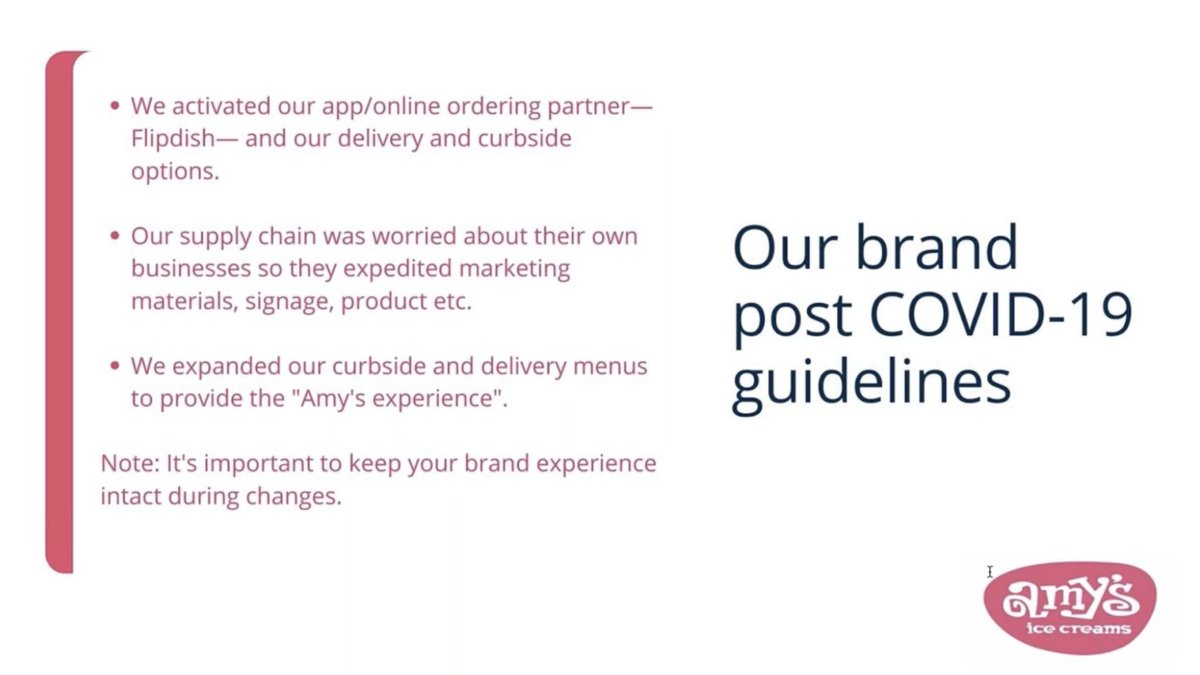 • We activated our app/online ordering partner— Flipdish— and our delivery and curbside options.

• Our supply chain was worried about their own businesses so they expedited marketing materials, signage, product etc.

• We expanded our curbside and delivery menus to provide the "Amy's experience".

Note: It's important to keep your brand experience intact during changes.

Our brand post COVID-19 guidelines

amy's ice creams